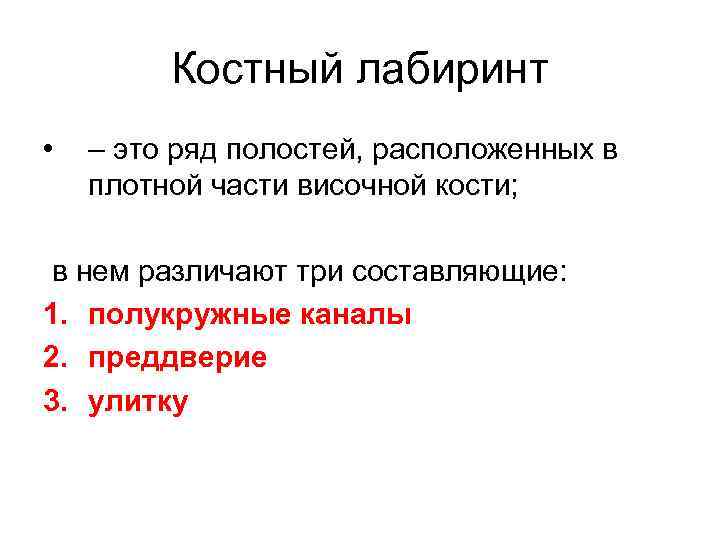 Костный лабиринт

• – это ряд полостей, расположенных в плотной части височной кости;

в нем различают три составляющие:
1. полукружные каналы
2. преддверие
3. улитку